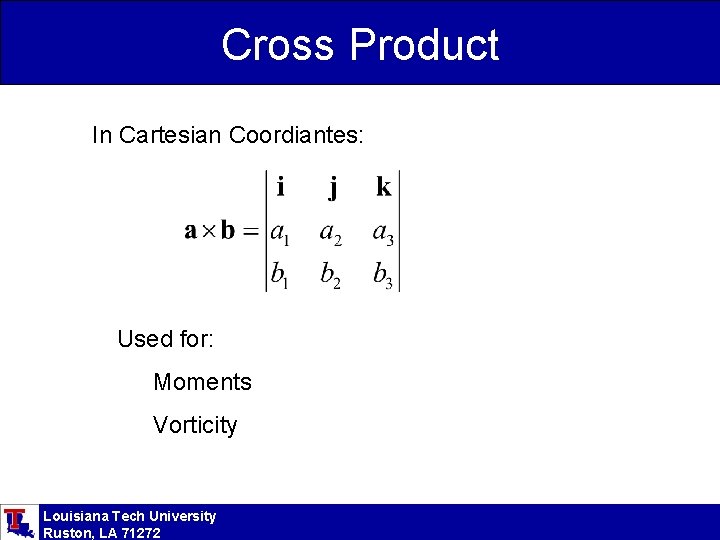 Cross Product

In Cartesian Coordiantes:

$\mathbf{a} \times \mathbf{b} = \begin{vmatrix} \mathbf{i} & \mathbf{j} & \mathbf{k} \\ a_1 & a_2 & a_3 \\ b_1 & b_2 & b_3 \end{vmatrix}$

Used for:

Moments

Vorticity

Louisiana Tech University
Ruston, LA 71272